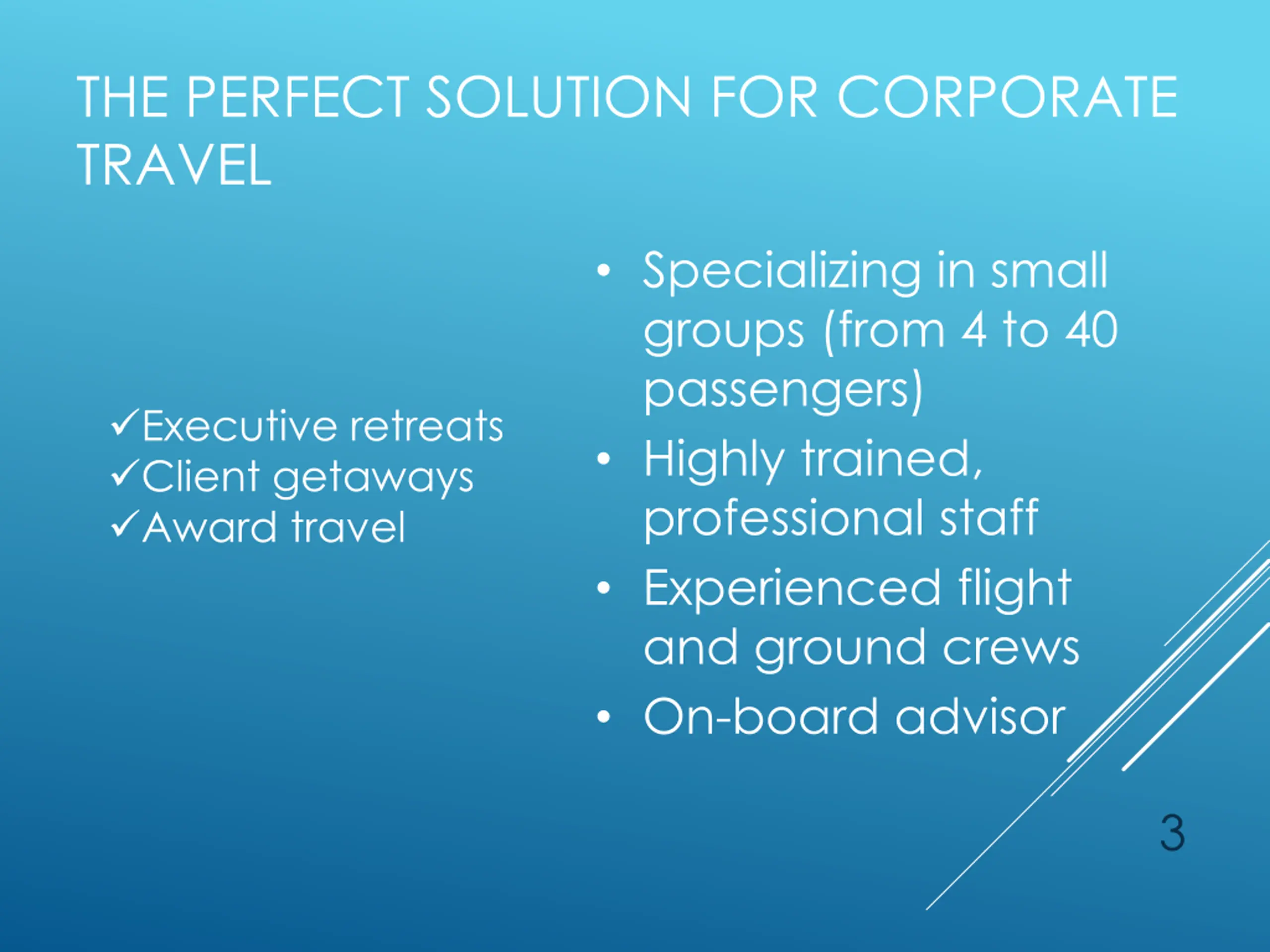 THE PERFECT SOLUTION FOR CORPORATE TRAVEL

✓Executive retreats
✓Client getaways
✓Award travel

• Specializing in small groups (from 4 to 40 passengers)
• Highly trained, professional staff
• Experienced flight and ground crews
• On-board advisor

3